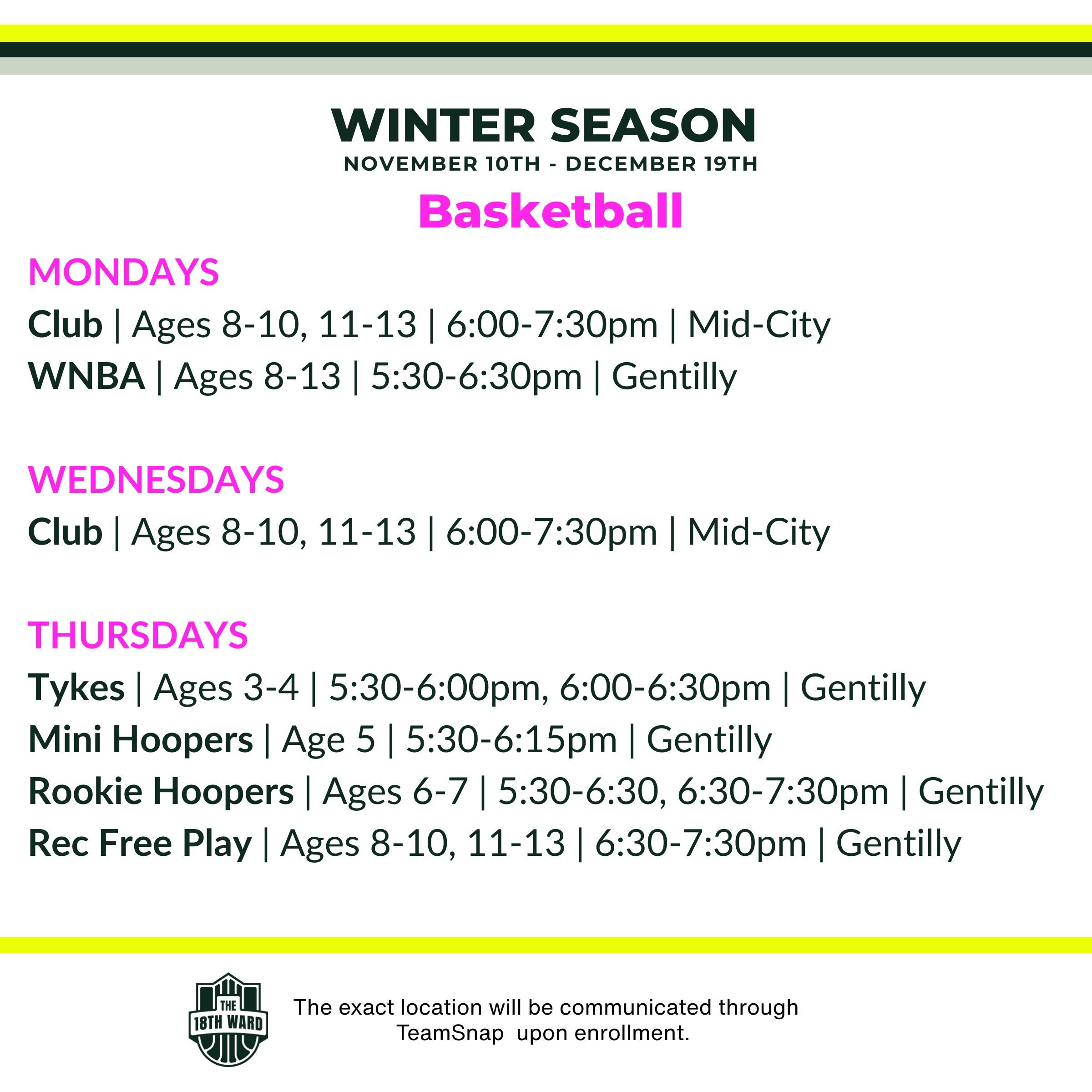 WINTER SEASON
NOVEMBER 10TH - DECEMBER 19TH
Basketball

MONDAYS
Club | Ages 8-10, 11-13 | 6:00-7:30pm | Mid-City
WNBA | Ages 8-13 | 5:30-6:30pm | Gentilly

WEDNESDAYS
Club | Ages 8-10, 11-13 | 6:00-7:30pm | Mid-City

THURSDAYS
Tykes | Ages 3-4 | 5:30-6:00pm, 6:00-6:30pm | Gentilly
Mini Hoopers | Age 5 | 5:30-6:15pm | Gentilly
Rookie Hoopers | Ages 6-7 | 5:30-6:30, 6:30-7:30pm | Gentilly
Rec Free Play | Ages 8-10, 11-13 | 6:30-7:30pm | Gentilly

THE 18TH WARD

The exact location will be communicated through TeamSnap upon enrollment.